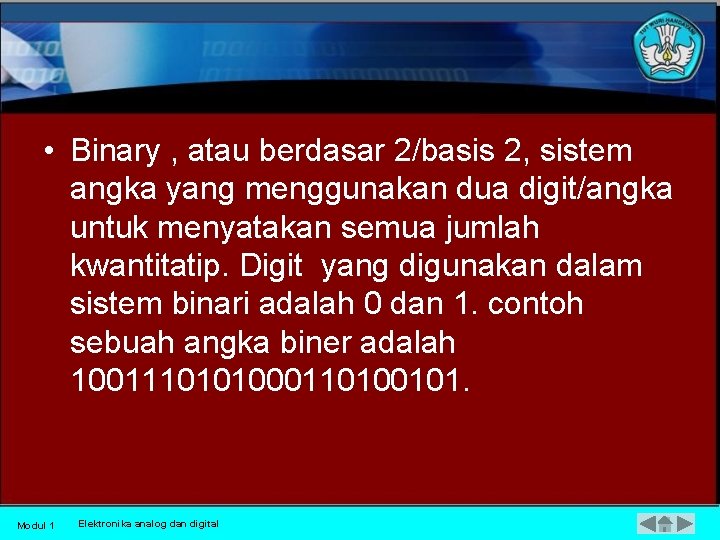 TUT WURI HANDAYANI

• Binary , atau berdasar 2/basis 2, sistem angka yang menggunakan dua digit/angka untuk menyatakan semua jumlah kwantitatip. Digit yang digunakan dalam sistem binari adalah 0 dan 1. contoh sebuah angka biner adalah 1001110101000110100101.

Modul 1 Elektronika analog dan digital